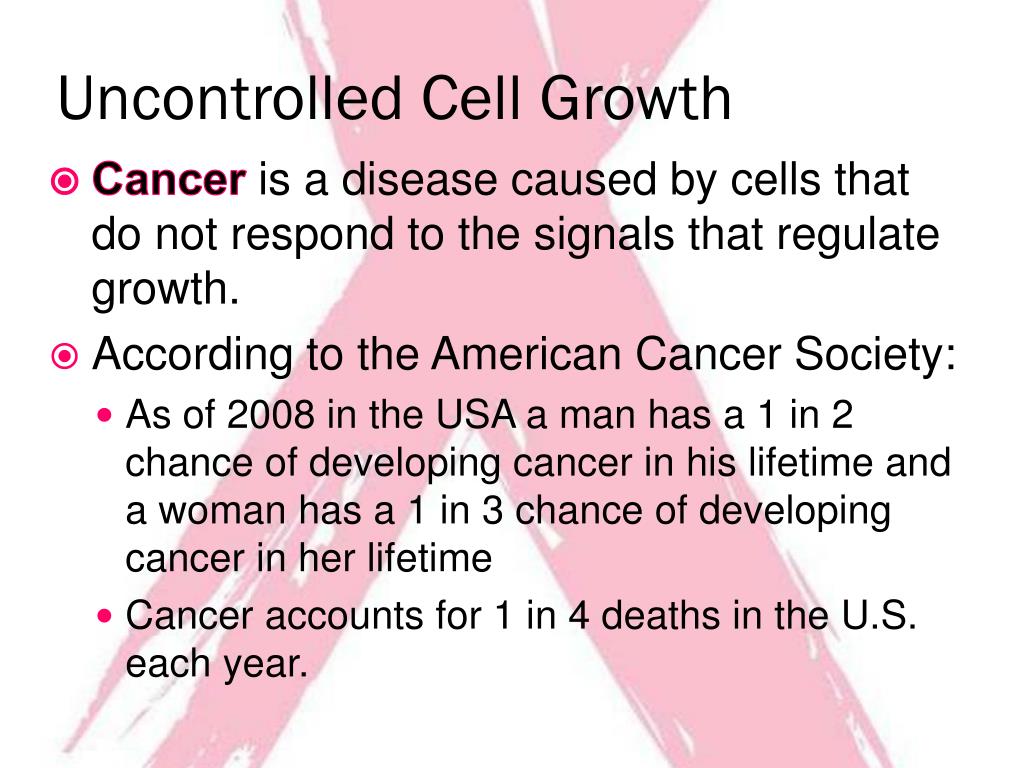 Uncontrolled Cell Growth

Cancer is a disease caused by cells that do not respond to the signals that regulate growth.

According to the American Cancer Society:

As of 2008 in the USA a man has a 1 in 2 chance of developing cancer in his lifetime and a woman has a 1 in 3 chance of developing cancer in her lifetime

Cancer accounts for 1 in 4 deaths in the U.S. each year.